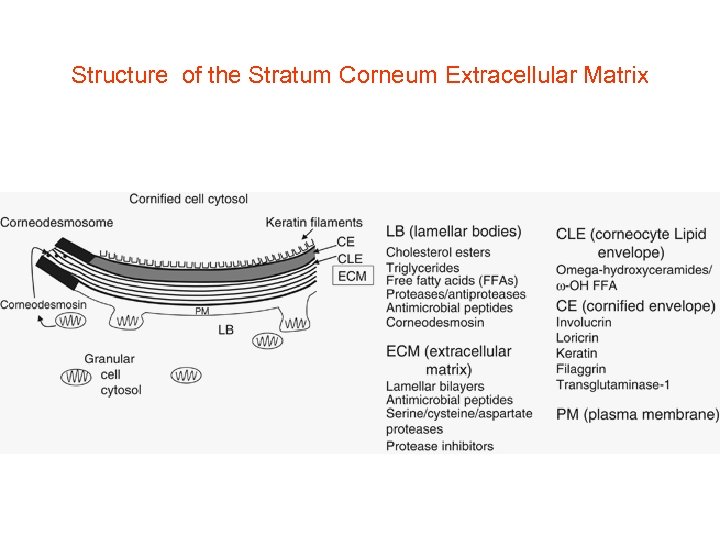 Structure of the Stratum Corneum Extracellular Matrix

Cornified cell cytosol

Corneodesmosome

Keratin filaments

CE

CLE

ECM

Corneodesmosin

PM

LB

Granular cell cytosol

LB (lamellar bodies)
Cholesterol esters
Triglycerides
Free fatty acids (FFAs)
Proteases/antiproteases
Antimicrobial peptides
Corneodesmosin

ECM (extracellular matrix)
Lamellar bilayers
Antimicrobial peptides
Serine/cysteine/aspartate proteases
Protease inhibitors

CLE (corneocyte Lipid envelope)
Omega-hydroxyceramides/ ω-OH FFA

CE (cornified envelope)
Involucrin
Loricrin
Keratin
Filaggrin
Transglutaminase-1

PM (plasma membrane)